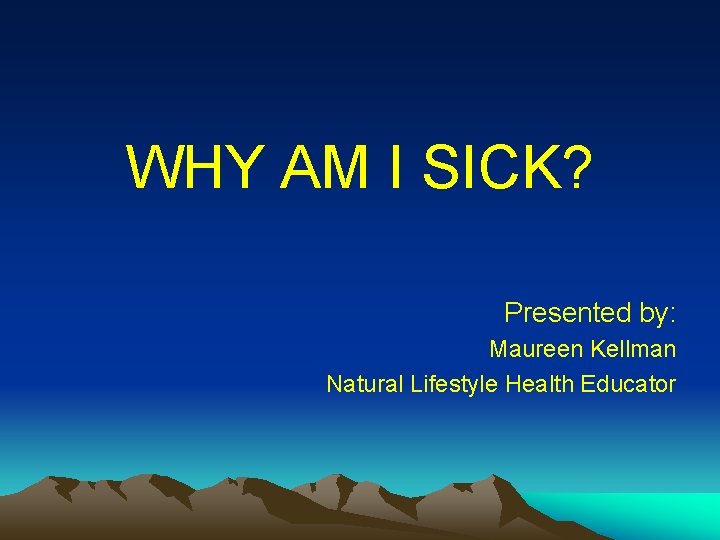 WHY AM I SICK?

Presented by:

Maureen Kellman

Natural Lifestyle Health Educator